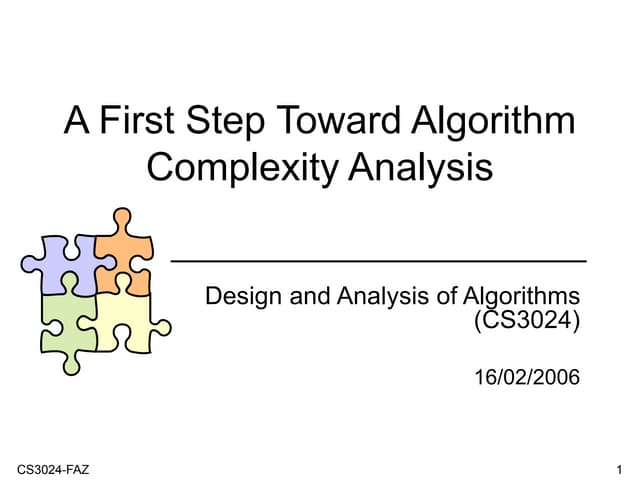 A First Step Toward Algorithm Complexity Analysis

Design and Analysis of Algorithms (CS3024)

16/02/2006

CS3024-FAZ

1